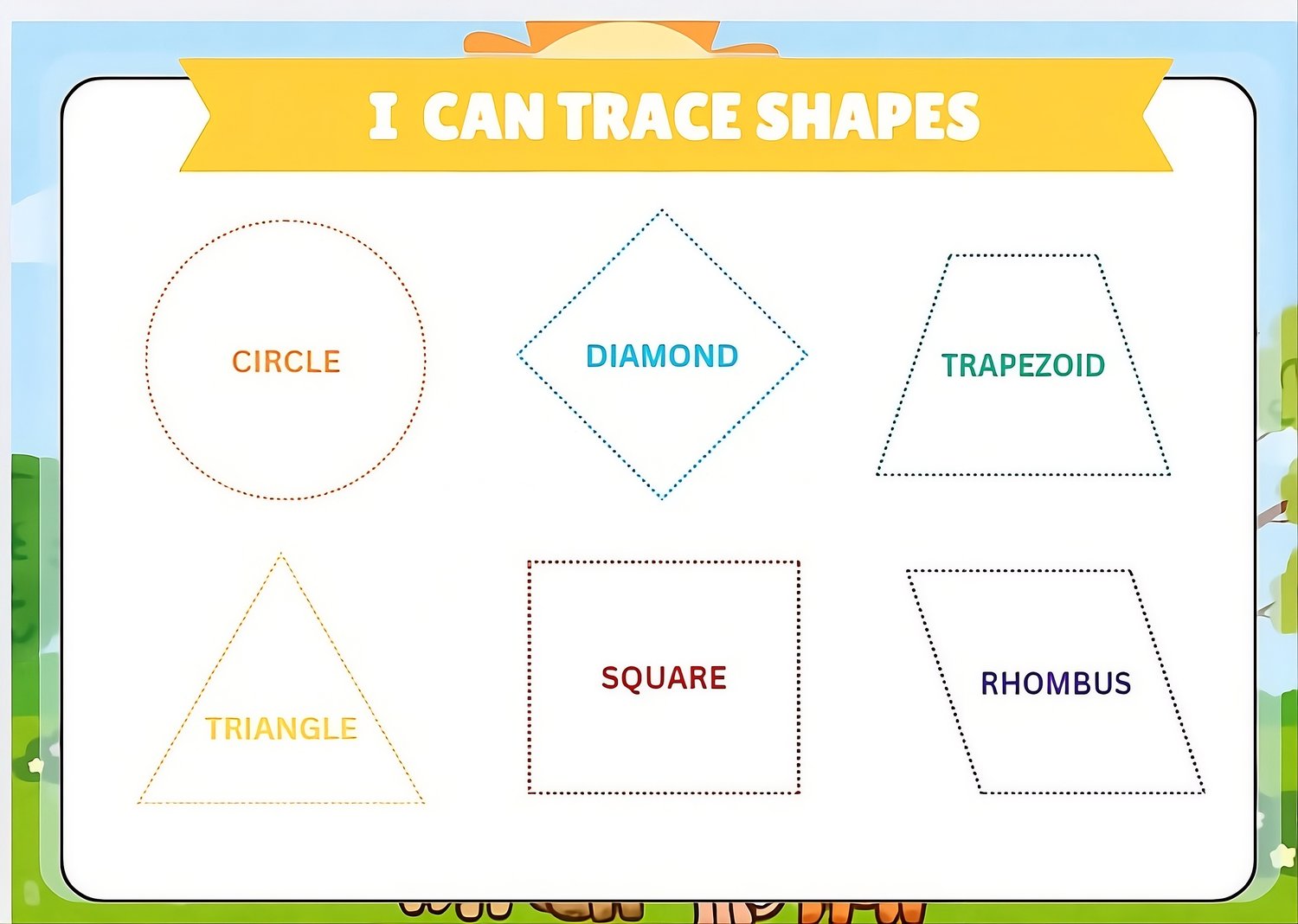 I CAN TRACE SHAPES

CIRCLE

DIAMOND

TRAPEZOID

TRIANGLE

SQUARE

RHOMBUS